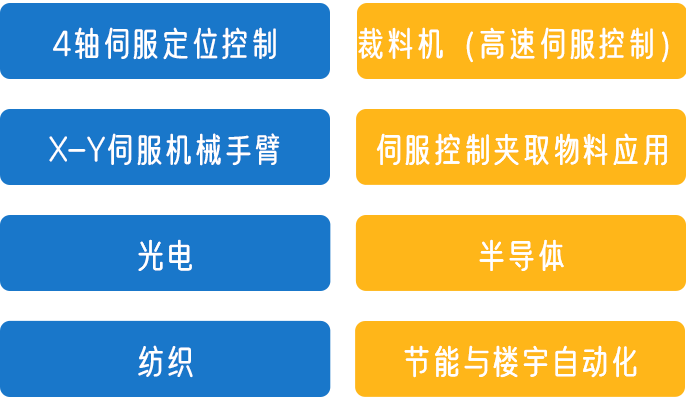 4轴伺服定位控制

裁料机（高速伺服控制）

X-Y伺服机械手臂

伺服控制夹取物料应用

光电

半导体

纺织

节能与楼宇自动化